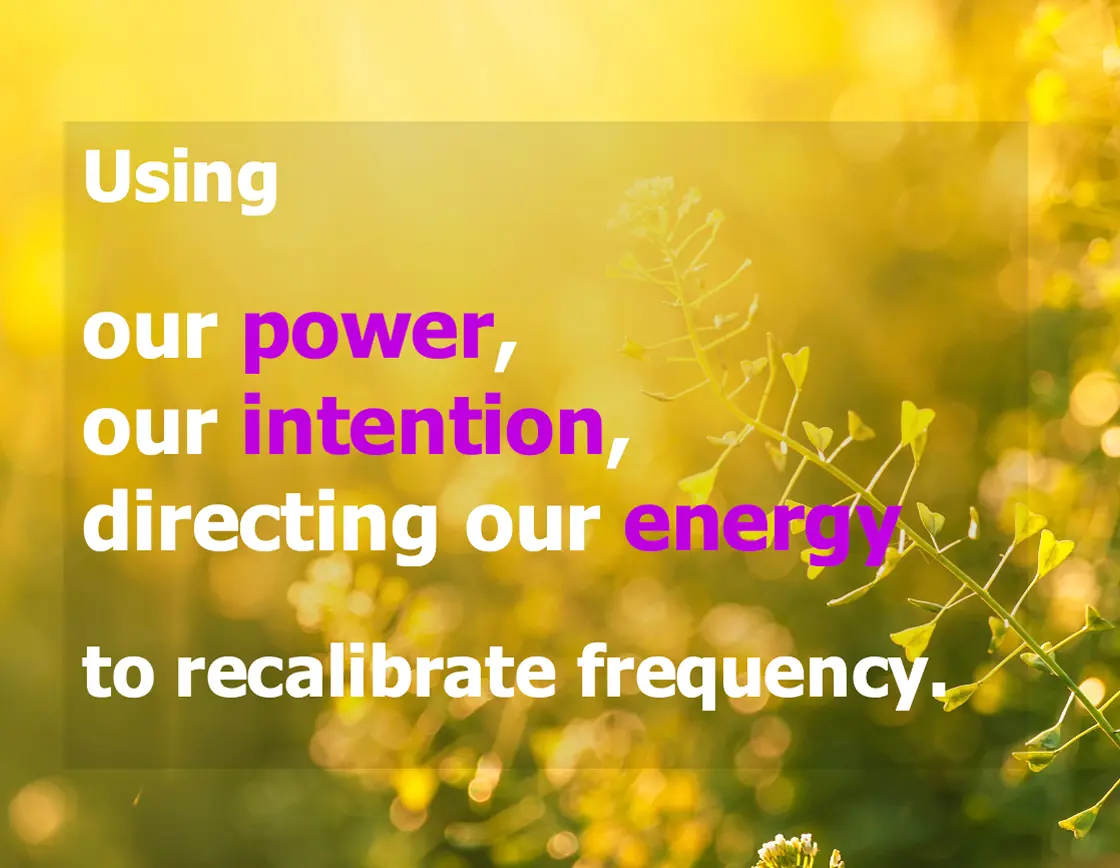 Using

our power,
our intention,
directing our energy

to recalibrate frequency.